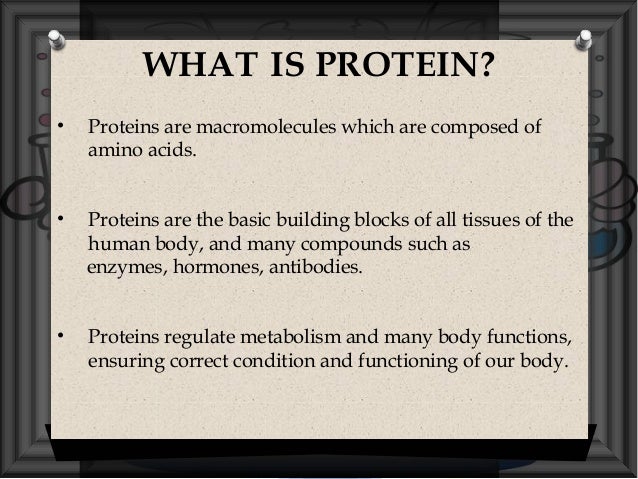 WHAT IS PROTEIN?

• Proteins are macromolecules which are composed of amino acids.

• Proteins are the basic building blocks of all tissues of the human body, and many compounds such as enzymes, hormones, antibodies.

• Proteins regulate metabolism and many body functions, ensuring correct condition and functioning of our body.